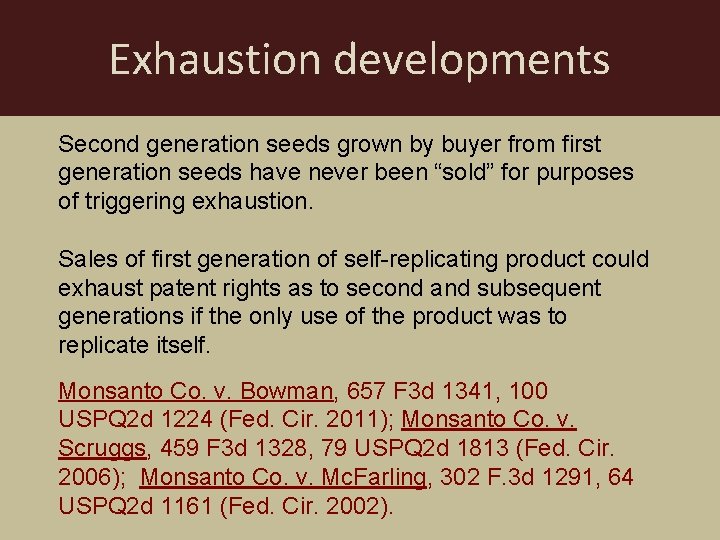 Exhaustion developments

Second generation seeds grown by buyer from first generation seeds have never been “sold” for purposes of triggering exhaustion.

Sales of first generation of self-replicating product could exhaust patent rights as to second and subsequent generations if the only use of the product was to replicate itself.

Monsanto Co. v. Bowman, 657 F3d 1341, 100 USPQ2d 1224 (Fed. Cir. 2011); Monsanto Co. v. Scruggs, 459 F3d 1328, 79 USPQ2d 1813 (Fed. Cir. 2006); Monsanto Co. v. McFarling, 302 F.3d 1291, 64 USPQ2d 1161 (Fed. Cir. 2002).